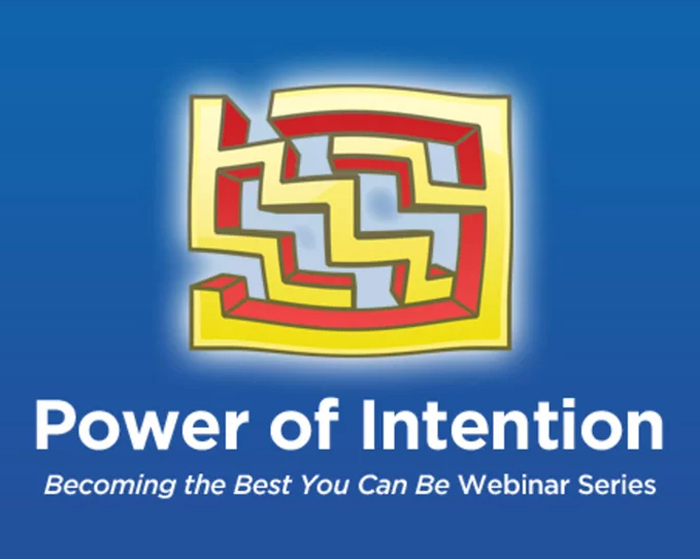 Power of Intention

Becoming the Best You Can Be Webinar Series